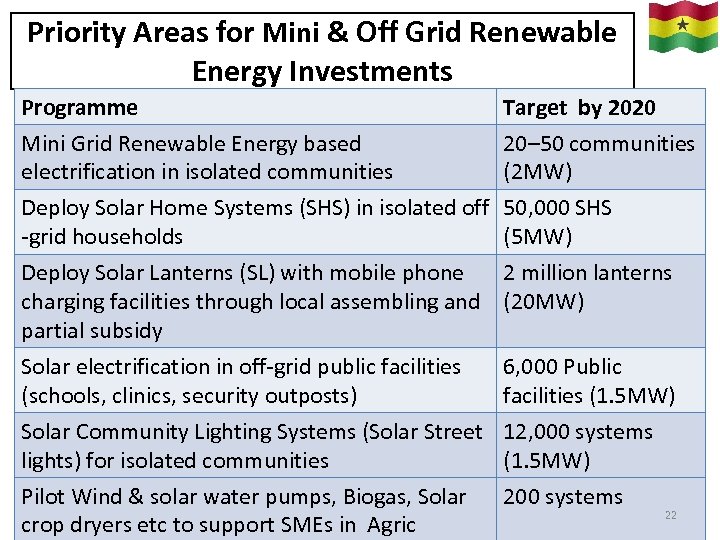 Priority Areas for Mini & Off Grid Renewable Energy Investments

| Programme | Target by 2020 |
|---|---|
| Mini Grid Renewable Energy based electrification in isolated communities | 20–50 communities (2MW) |
| Deploy Solar Home Systems (SHS) in isolated off -grid households | 50,000 SHS (5MW) |
| Deploy Solar Lanterns (SL) with mobile phone charging facilities through local assembling and partial subsidy | 2 million lanterns (20MW) |
| Solar electrification in off-grid public facilities (schools, clinics, security outposts) | 6,000 Public facilities (1.5MW) |
| Solar Community Lighting Systems (Solar Street lights) for isolated communities | 12,000 systems (1.5MW) |
| Pilot Wind & solar water pumps, Biogas, Solar crop dryers etc to support SMEs in Agric | 200 systems |

22